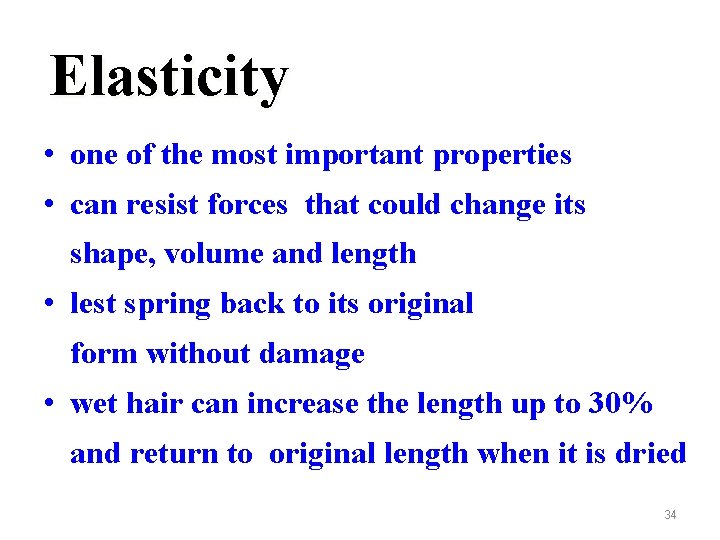 Elasticity

• one of the most important properties
• can resist forces that could change its shape, volume and length
• lest spring back to its original form without damage
• wet hair can increase the length up to 30% and return to original length when it is dried

34